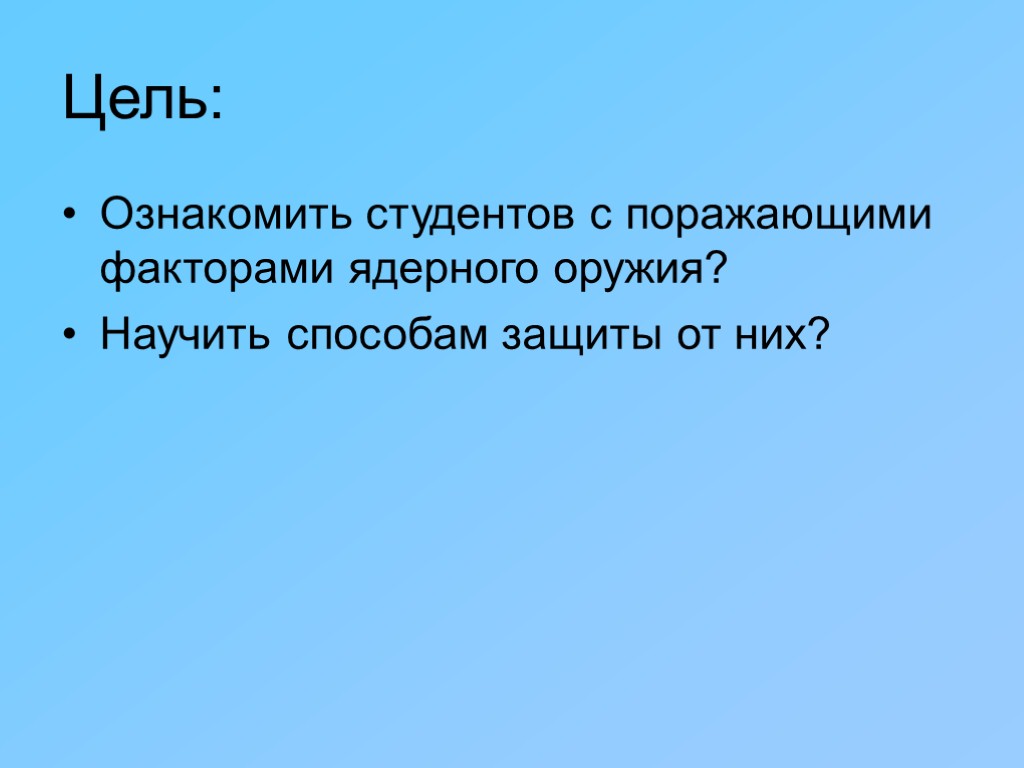 Цель:

• Ознакомить студентов с поражающими факторами ядерного оружия?
• Научить способам защиты от них?